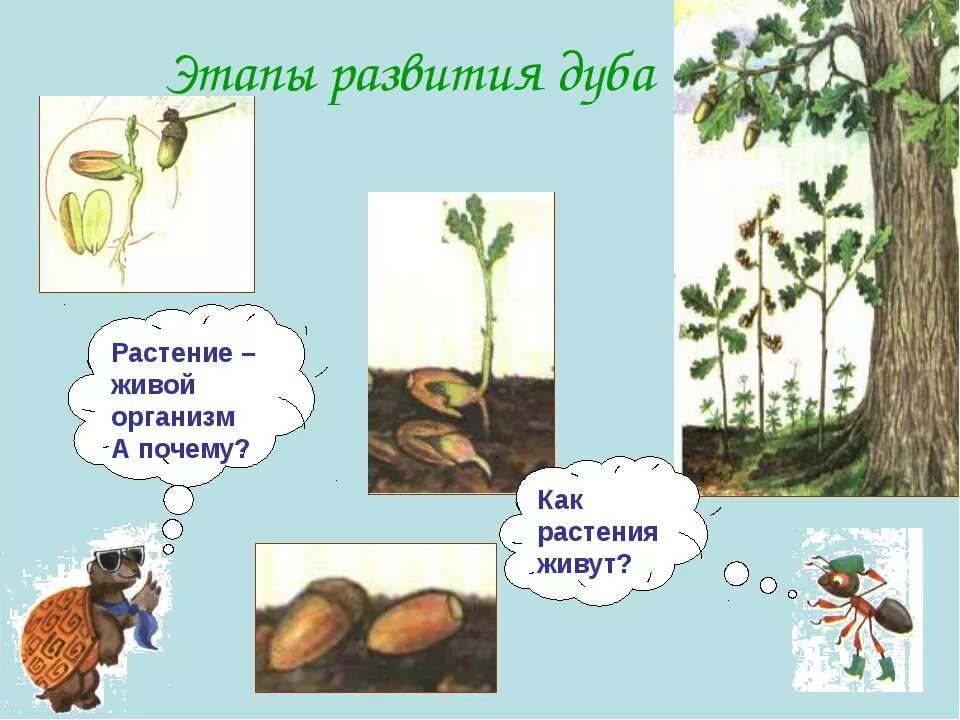 Этапы развития дуба

Растение – живой организм
А почему?

Как растения живут?